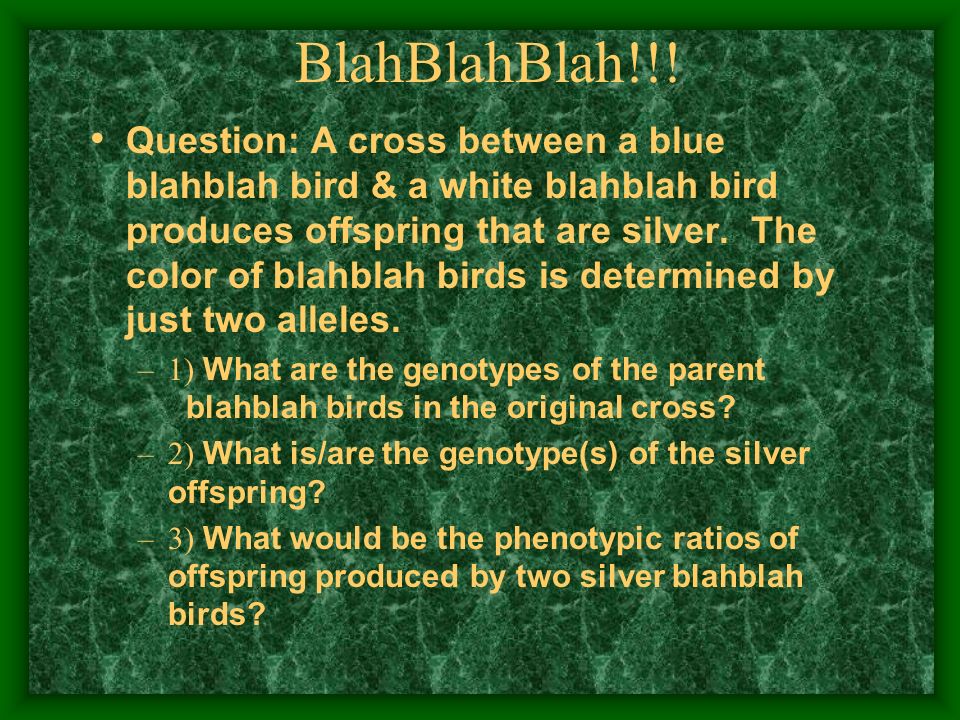 BlahBlahBlah!!!

• Question: A cross between a blue blahblah bird & a white blahblah bird produces offspring that are silver. The color of blahblah birds is determined by just two alleles.

– 1) What are the genotypes of the parent blahblah birds in the original cross?

– 2) What is/are the genotype(s) of the silver offspring?

– 3) What would be the phenotypic ratios of offspring produced by two silver blahblah birds?